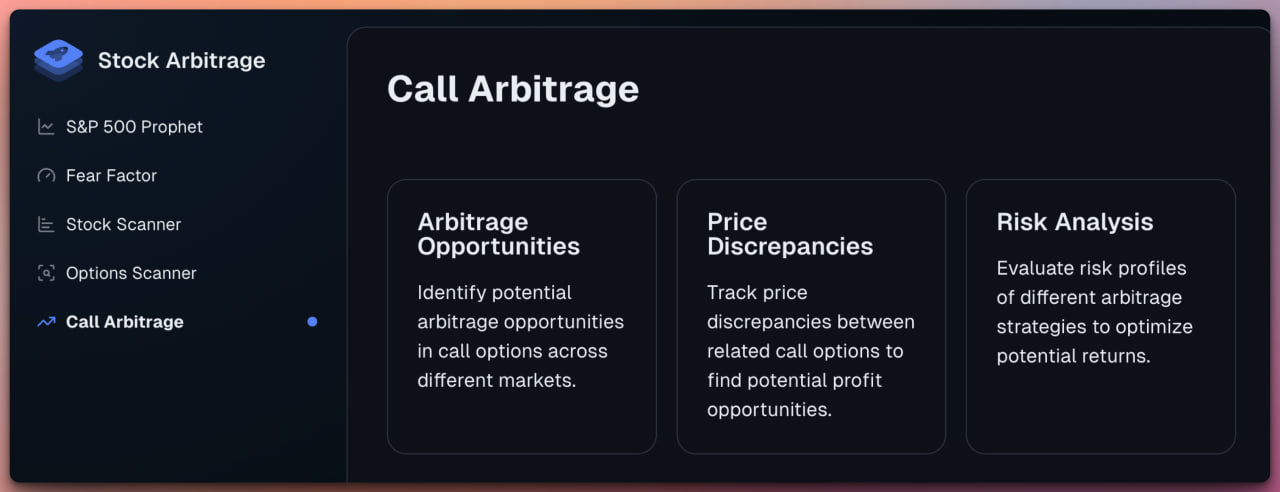 Stock Arbitrage

S&P 500 Prophet

Fear Factor

Stock Scanner

Options Scanner

Call Arbitrage

Call Arbitrage

Arbitrage Opportunities

Identify potential arbitrage opportunities in call options across different markets.

Price Discrepancies

Track price discrepancies between related call options to find potential profit opportunities.

Risk Analysis

Evaluate risk profiles of different arbitrage strategies to optimize potential returns.